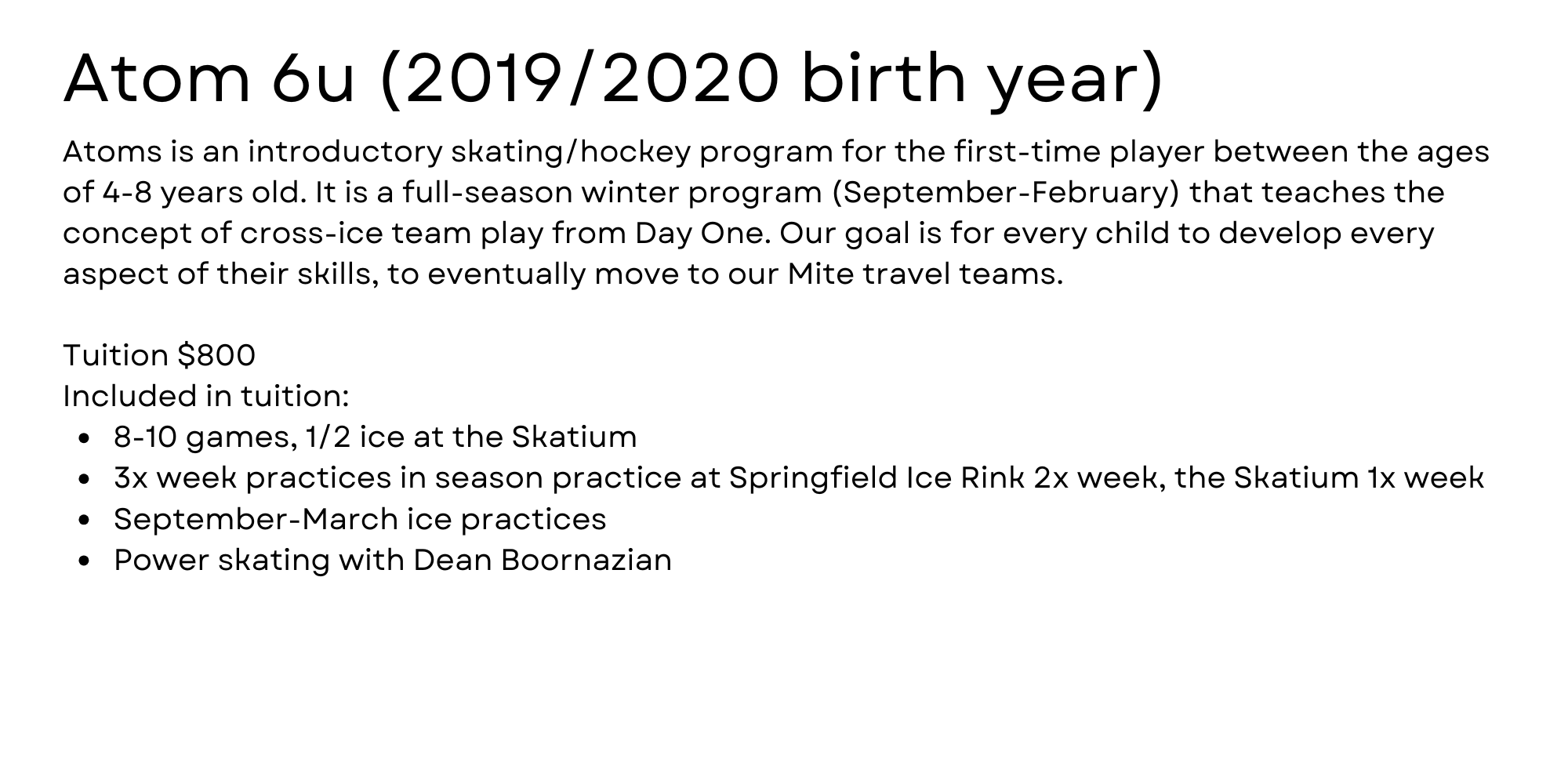 Atom 6u (2019/2020 birth year)

Atoms is an introductory skating/hockey program for the first-time player between the ages of 4-8 years old. It is a full-season winter program (September-February) that teaches the concept of cross-ice team play from Day One. Our goal is for every child to develop every aspect of their skills, to eventually move to our Mite travel teams.

Tuition \$800
Included in tuition:
- 8-10 games, 1/2 ice at the Skatium
- 3x week practices in season practice at Springfield Ice Rink 2x week, the Skatium 1x week
- September-March ice practices
- Power skating with Dean Boornazian